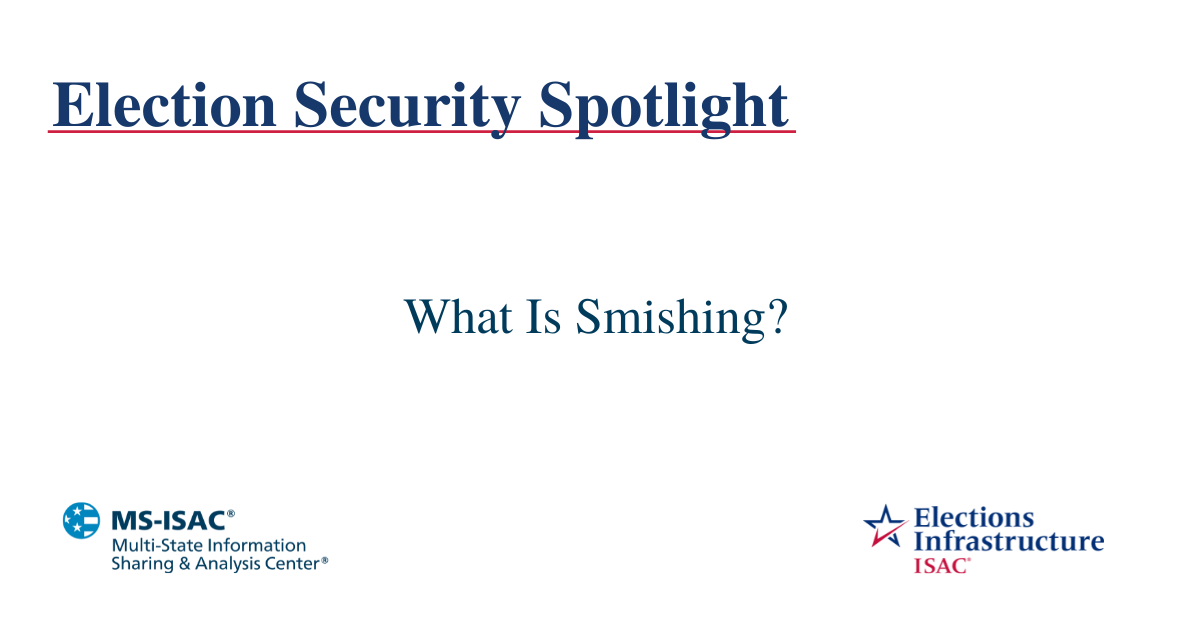 Election Security Spotlight

What Is Smishing?

MS-ISAC®
Multi-State Information Sharing & Analysis Center®

Elections Infrastructure ISAC®